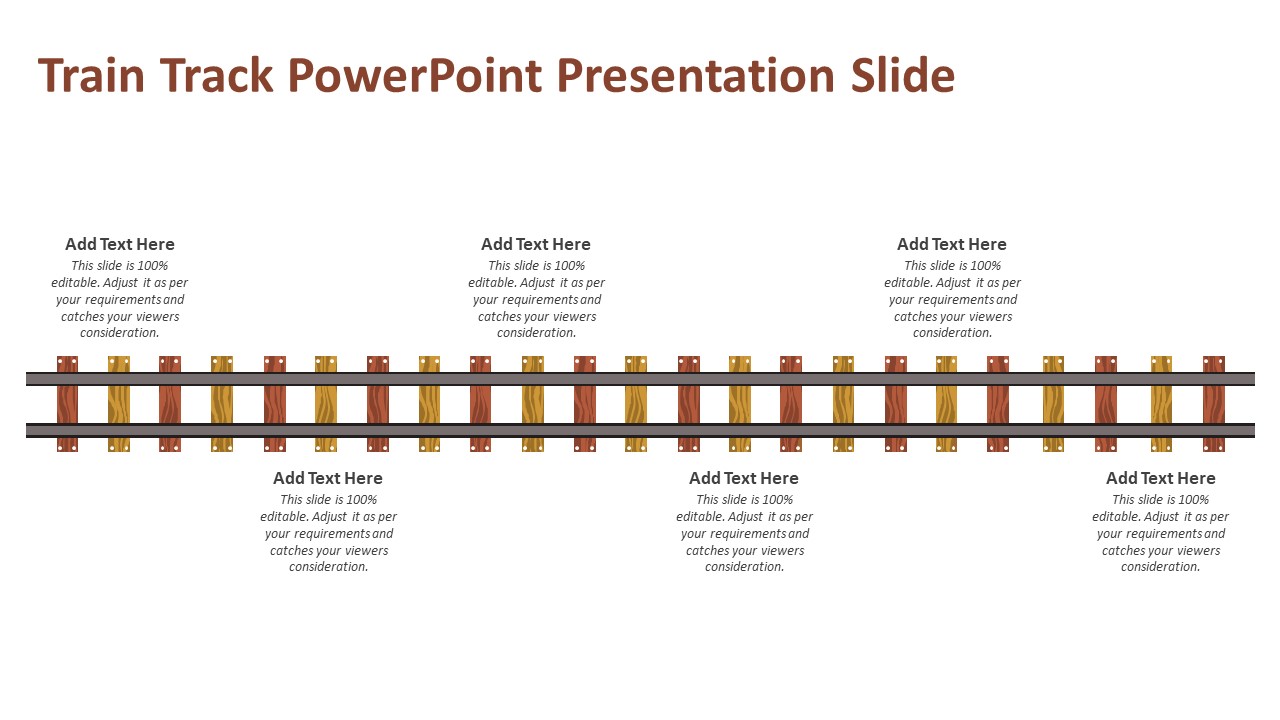 Train Track PowerPoint Presentation Slide

Add Text Here
This slide is 100% editable. Adjust it as per your requirements and catches your viewers consideration.

Add Text Here
This slide is 100% editable. Adjust it as per your requirements and catches your viewers consideration.

Add Text Here
This slide is 100% editable. Adjust it as per your requirements and catches your viewers consideration.

Add Text Here
This slide is 100% editable. Adjust it as per your requirements and catches your viewers consideration.

Add Text Here
This slide is 100% editable. Adjust it as per your requirements and catches your viewers consideration.

Add Text Here
This slide is 100% editable. Adjust it as per your requirements and catches your viewers consideration.